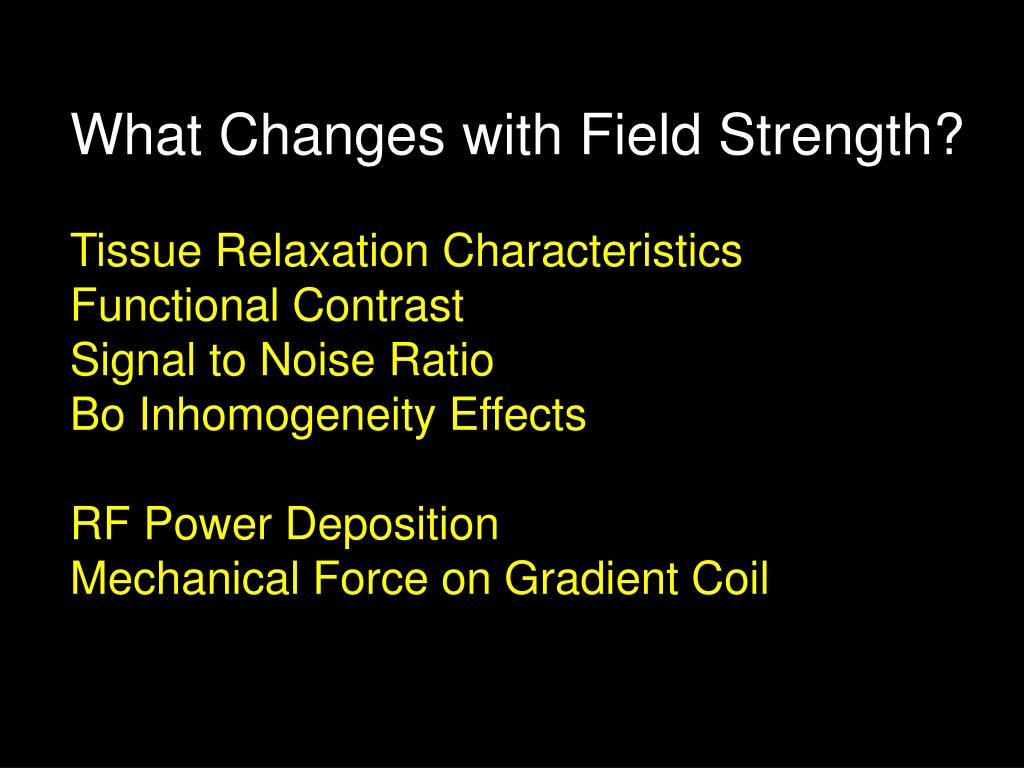 What Changes with Field Strength?

Tissue Relaxation Characteristics
Functional Contrast
Signal to Noise Ratio
Bo Inhomogeneity Effects

RF Power Deposition
Mechanical Force on Gradient Coil